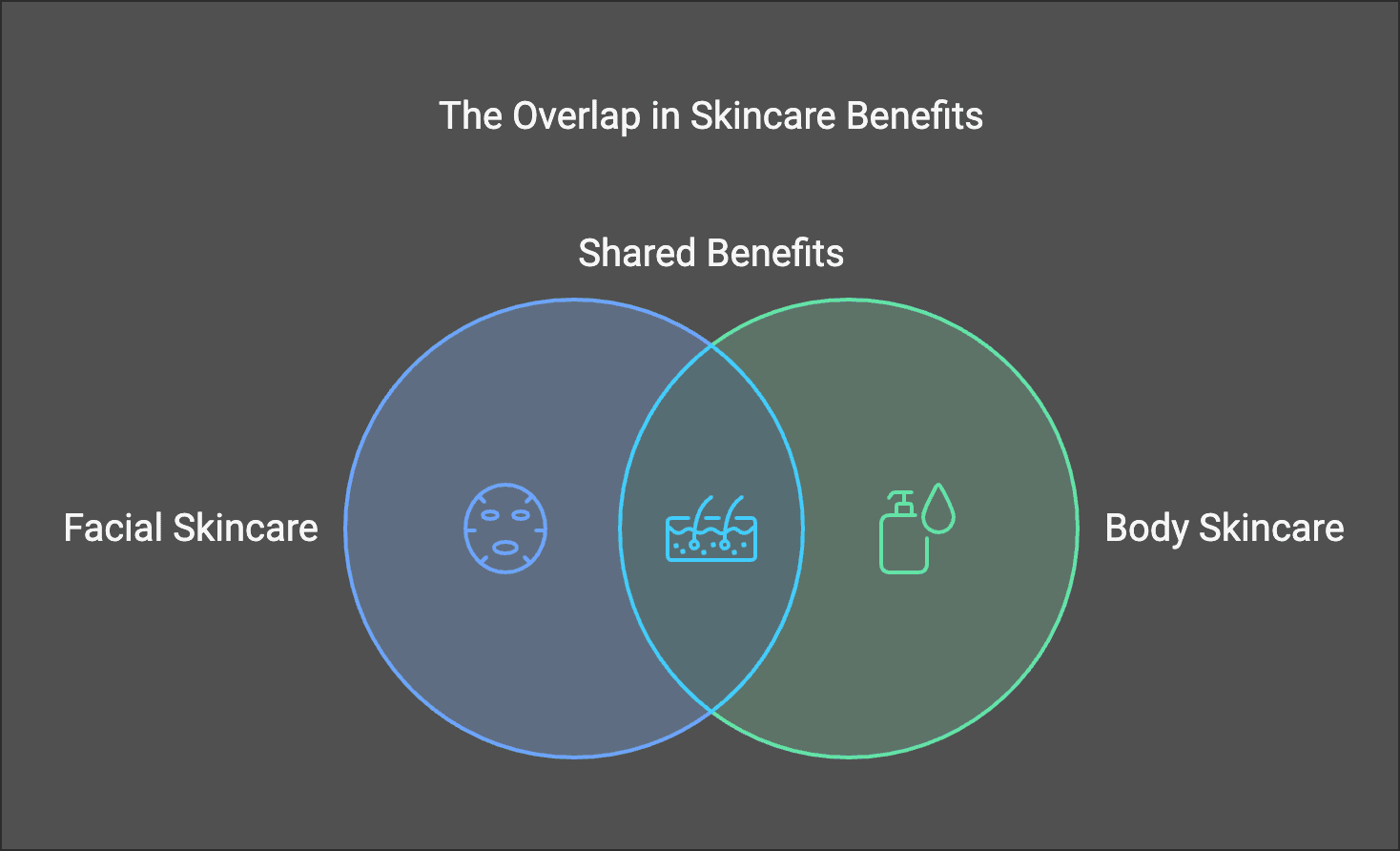 The Overlap in Skincare Benefits

Shared Benefits

Facial Skincare

Body Skincare